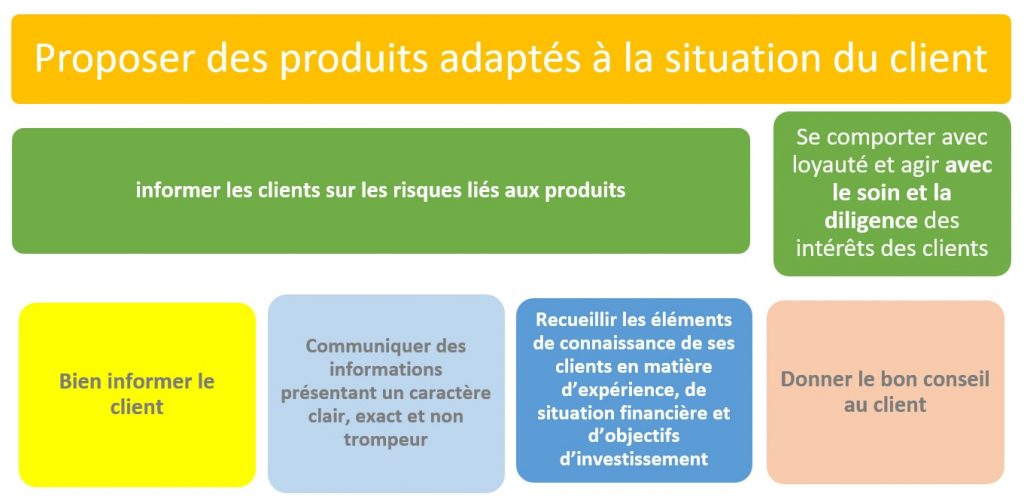 Proposer des produits adaptés à la situation du client

informer les clients sur les risques liés aux produits

Se comporter avec loyauté et agir avec le soin et la diligence des intérêts des clients

Bien informer le client

Communiquer des informations présentant un caractère clair, exact et non trompeur

Recueillir les éléments de connaissance de ses clients en matière d'expérience, de situation financière et d'objectifs d'investissement

Donner le bon conseil au client